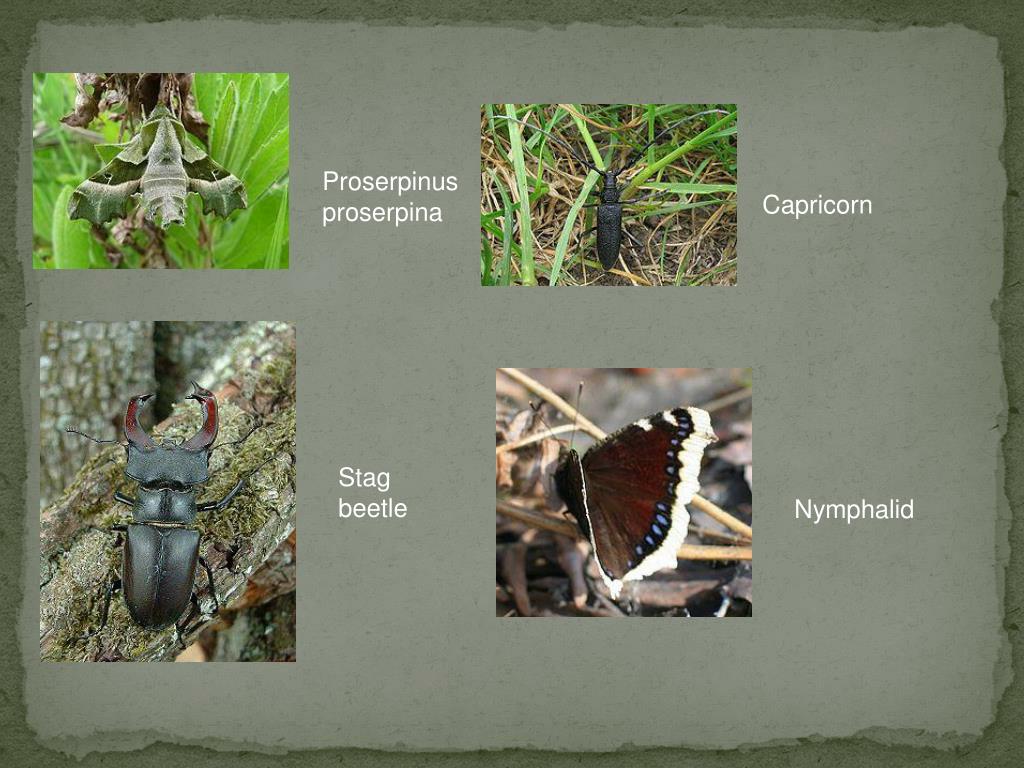 Proserpinus proserpina

Capricorn

Stag beetle

Nymphalid